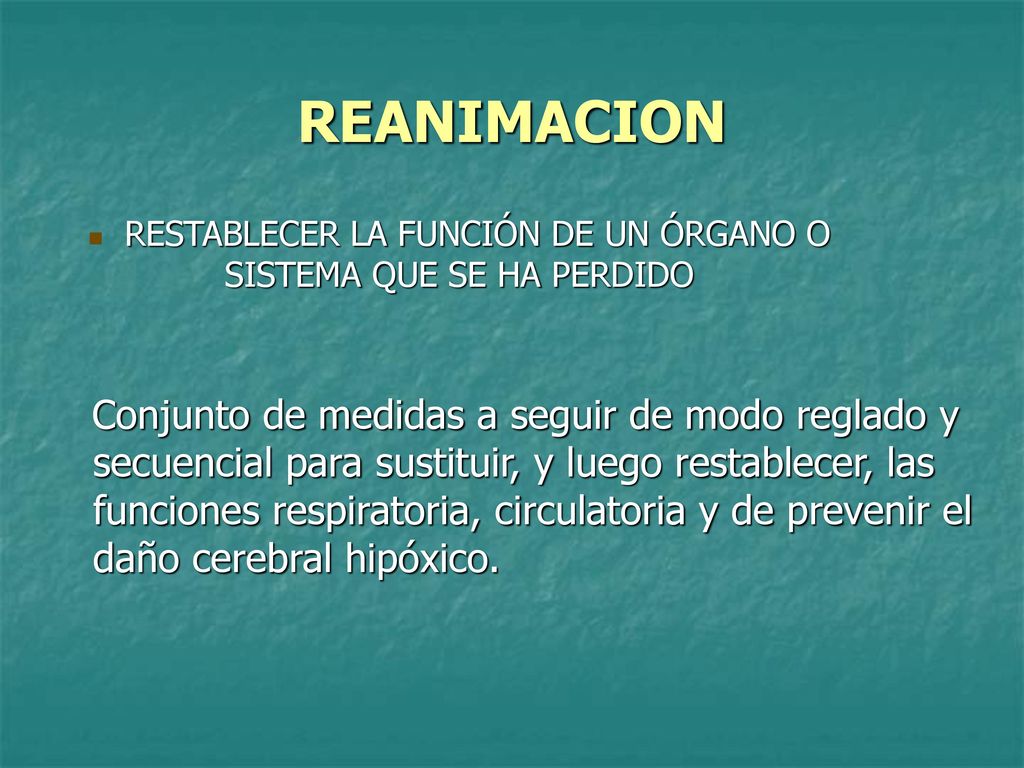 REANIMACION

RESTABLECER LA FUNCIÓN DE UN ÓRGANO O SISTEMA QUE SE HA PERDIDO

Conjunto de medidas a seguir de modo reglado y secuencial para sustituir, y luego restablecer, las funciones respiratoria, circulatoria y de prevenir el daño cerebral hipóxico.